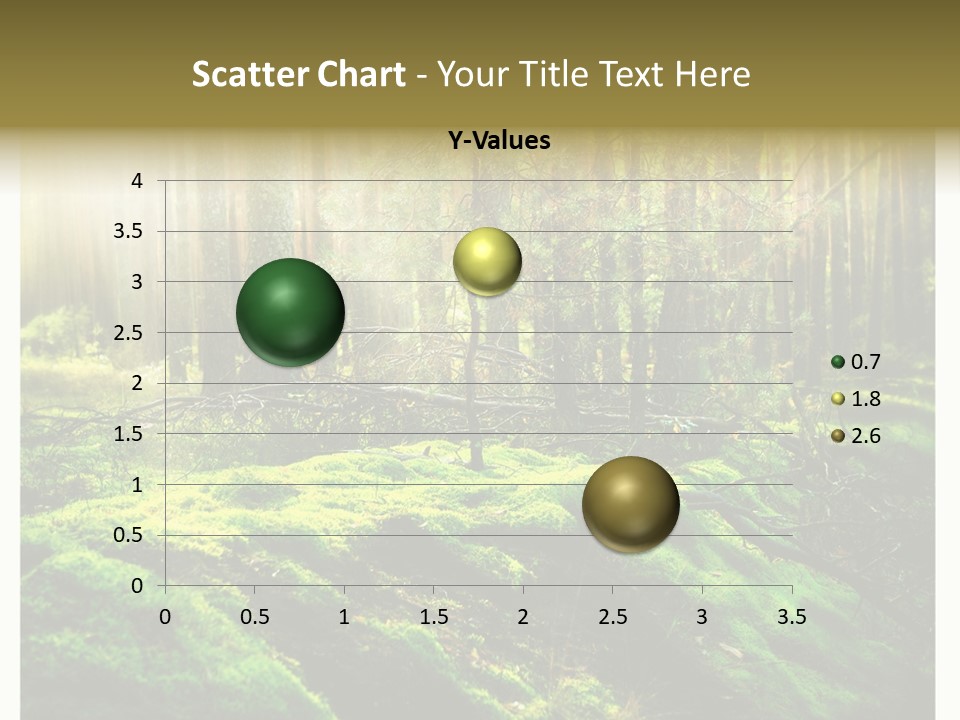 Scatter Chart - Your Title Text Here

Y-Values

4
3.5
3
2.5
2
1.5
1
0.5
0

0 0.5 1 1.5 2 2.5 3 3.5

0.7
1.8
2.6